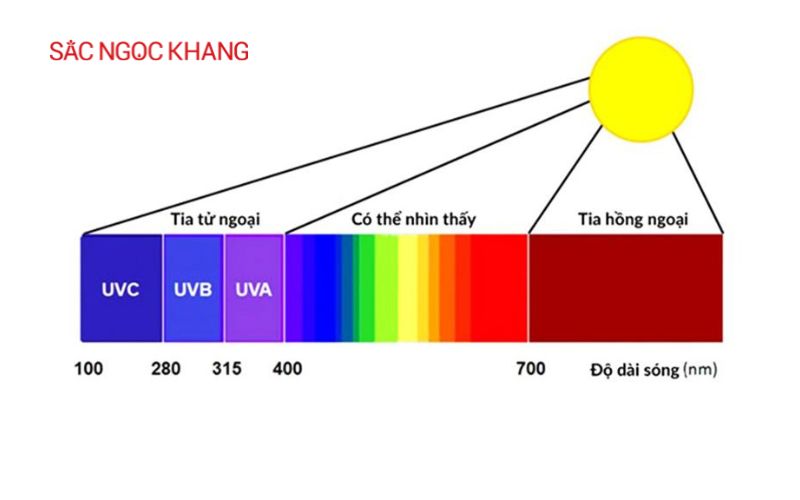 SẮC NGỌC KHANG

Tia tử ngoại

Có thể nhìn thấy

Tia hồng ngoại

UVC

UVB

UVA

100

280

315

400

700

Độ dài sóng (nm)